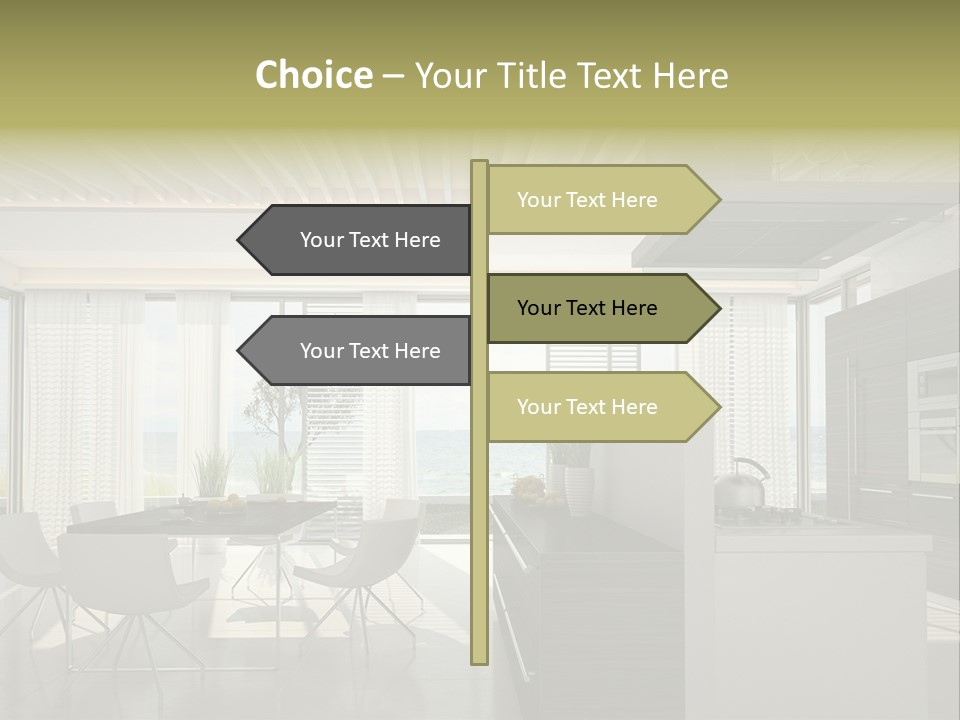 Choice – Your Title Text Here

Your Text Here

Your Text Here

Your Text Here

Your Text Here

Your Text Here